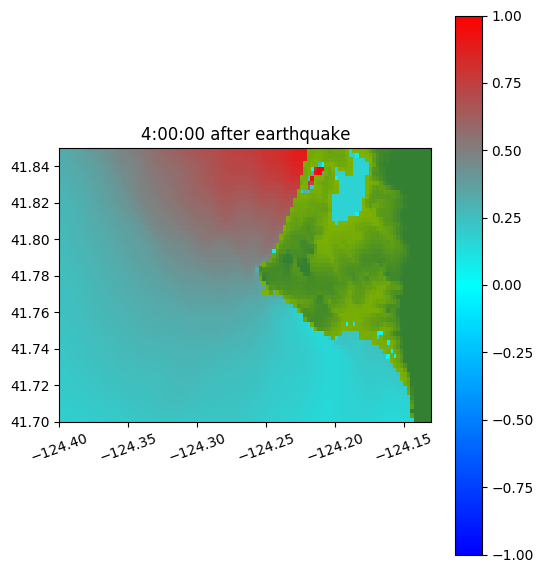 4:00:00 after earthquake

41.84
41.82
41.80
41.78
41.76
41.74
41.72
41.70

−124.40
−124.35
−124.30
−124.25
−124.20
−124.15

1.00
0.75
0.50
0.25
0.00
−0.25
−0.50
−0.75
−1.00